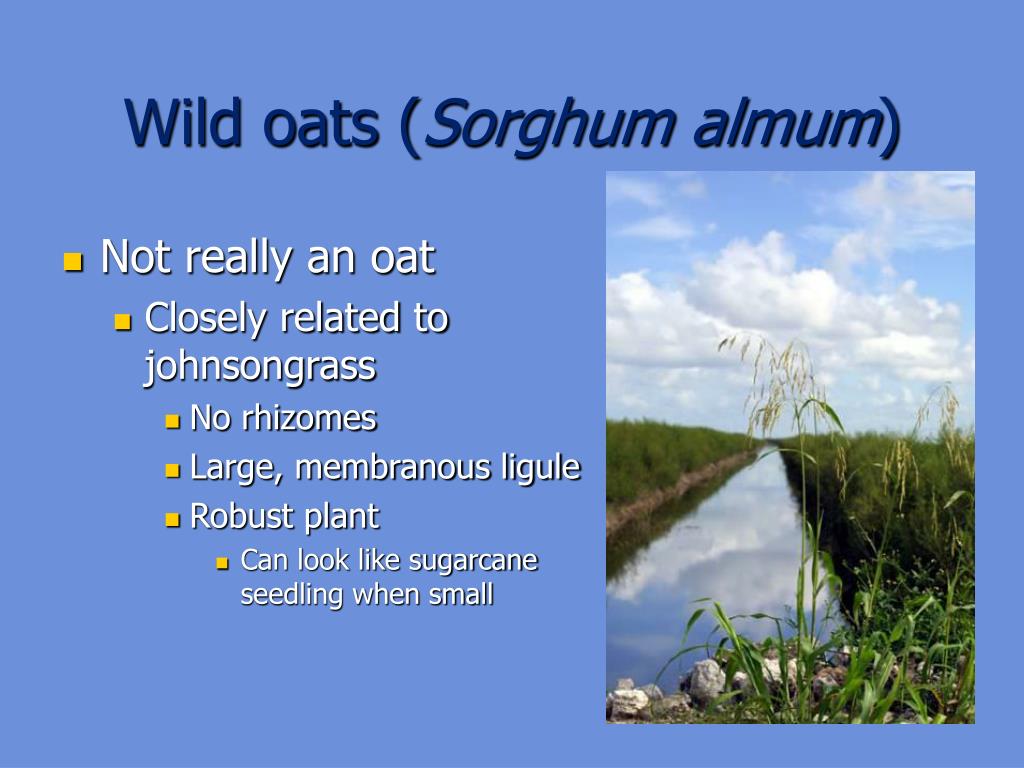 Wild oats (Sorghum almum)

Not really an oat

Closely related to johnsongrass

No rhizomes

Large, membranous ligule

Robust plant

Can look like sugarcane seedling when small